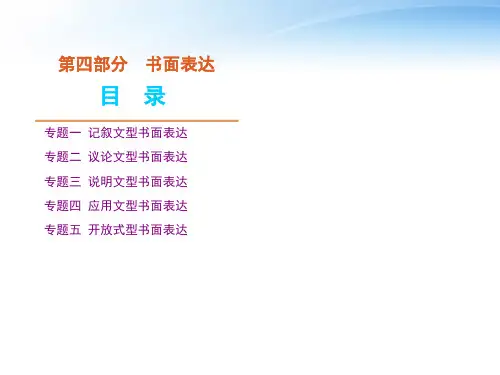 第四部分　书面表达

目　录

专题一　记叙文型书面表达

专题二　议论文型书面表达

专题三　说明文型书面表达

专题四　应用文型书面表达

专题五　开放式型书面表达